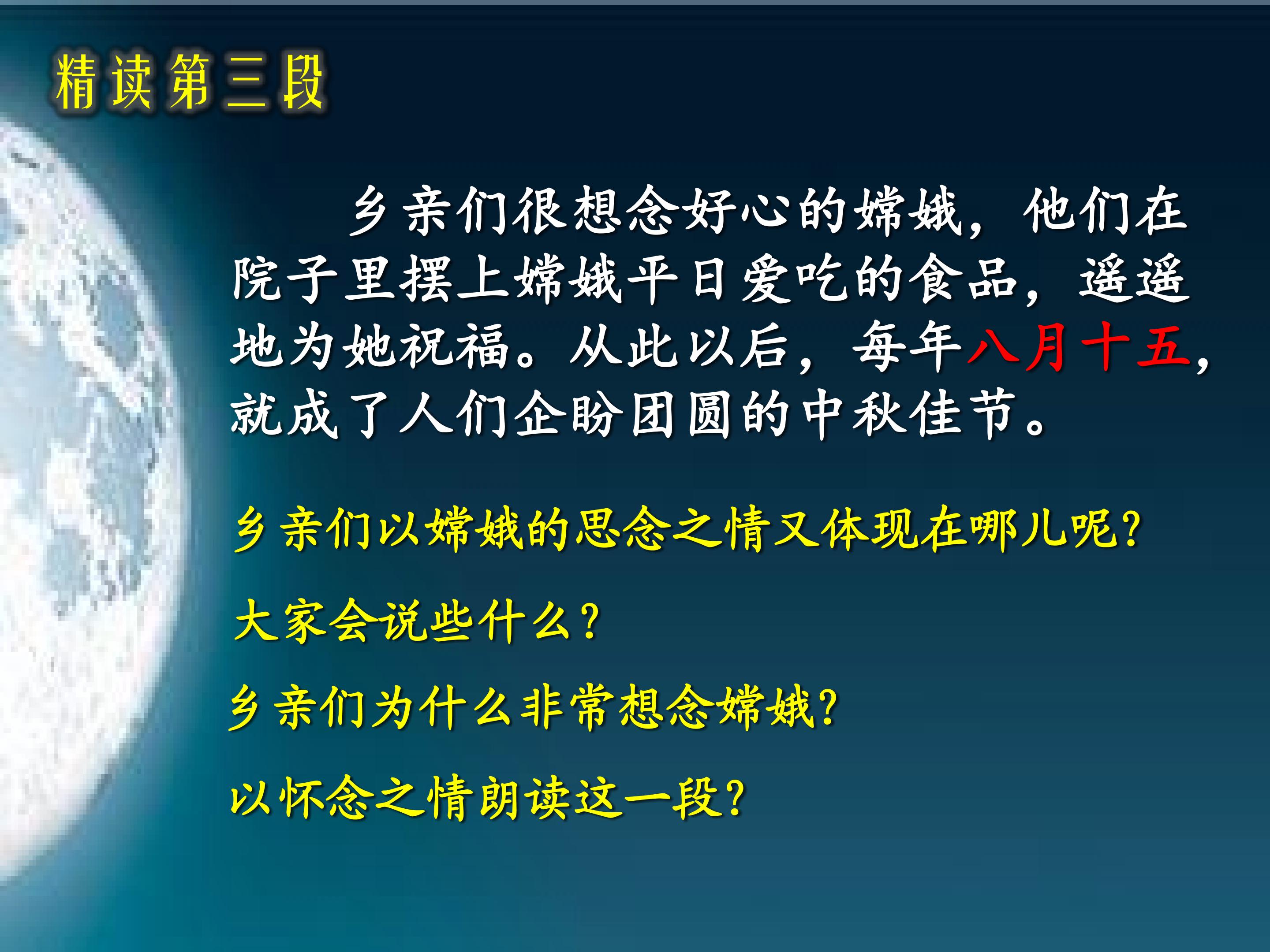 精读第三段

乡亲们很想念好心的嫦娥，他们在院子里摆上嫦娥平日爱吃的食品，遥遥地为她祝福。从此以后，每年八月十五，就成了人们企盼团圆的中秋佳节。

乡亲们以嫦娥的思念之情又体现在哪儿呢？

大家会说些什么？

乡亲们为什么非常想念嫦娥？

以怀念之情朗读这一段？